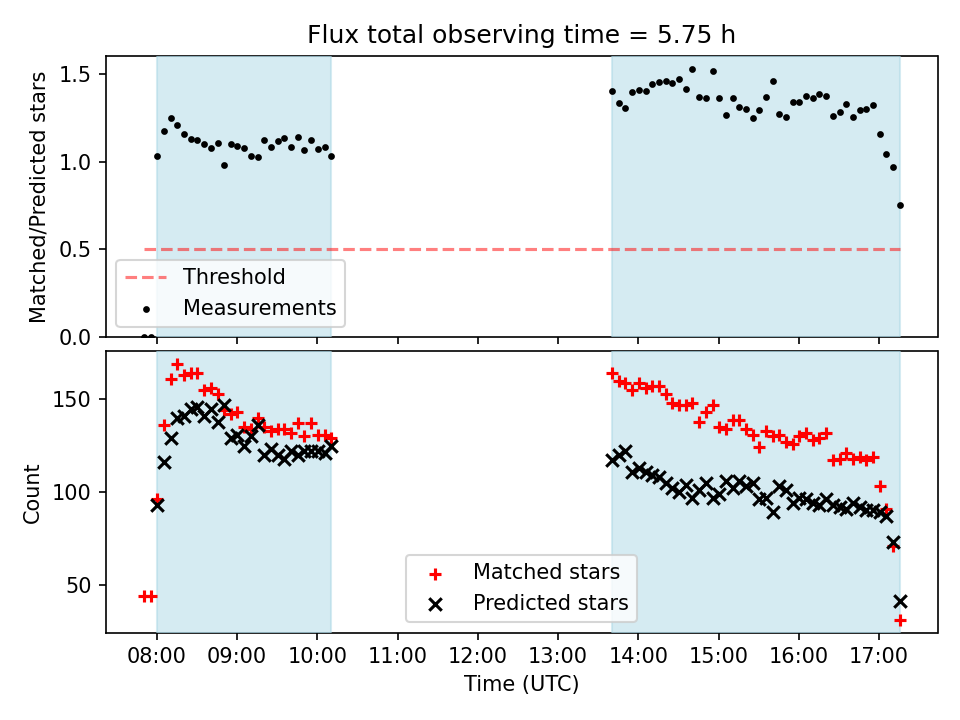 Flux total observing time = 5.75 h

Matched/Predicted stars

1.5
1.0
0.5
0.0

Threshold
Measurements

Count

150
100
50

Matched stars
Predicted stars

08:00 09:00 10:00 11:00 12:00 13:00 14:00 15:00 16:00 17:00

Time (UTC)